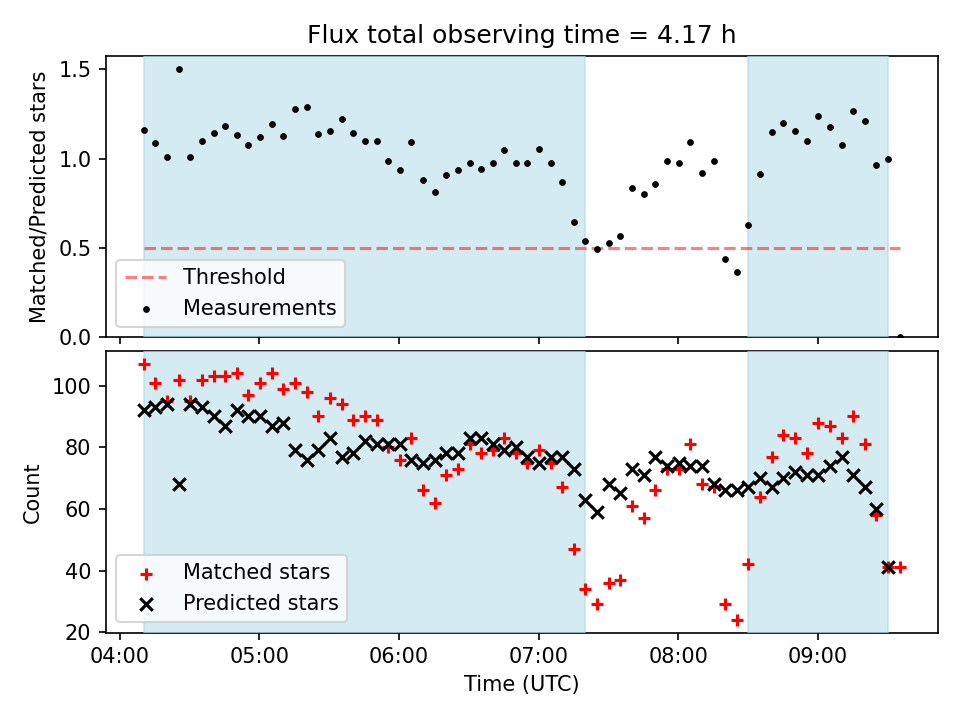 Flux total observing time = 4.17 h

Matched/Predicted stars

1.5
1.0
0.5
0.0

Threshold
Measurements

Count

100
80
60
40
20

Matched stars
Predicted stars

04:00
05:00
06:00
07:00
08:00
09:00

Time (UTC)